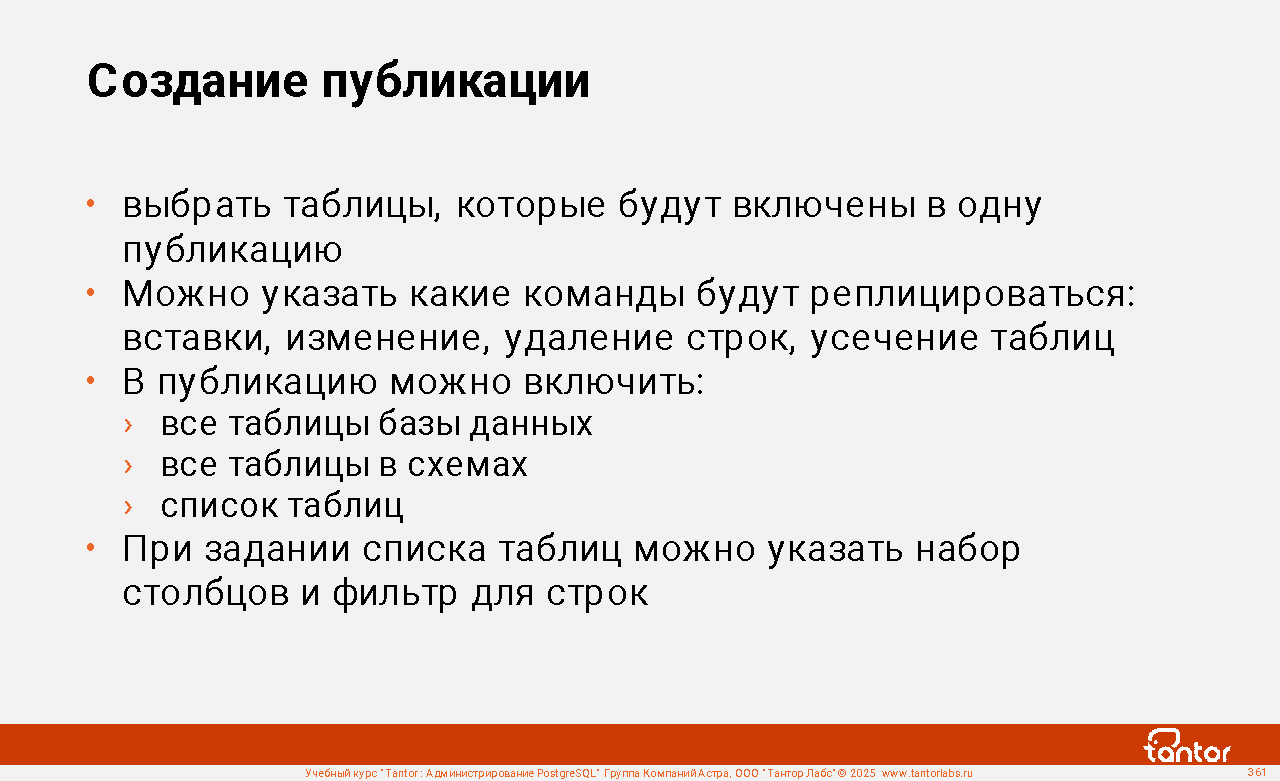 Создание публикации

• выбрать таблицы, которые будут включены в одну публикацию
• Можно указать какие команды будут реплицироваться: вставки, изменение, удаление строк, усечение таблиц
• В публикацию можно включить:
  › все таблицы базы данных
  › все таблицы в схемах
  › список таблиц
• При задании списка таблиц можно указать набор столбцов и фильтр для строк

tantor

Учебный курс "Tantor: Администрирование PostgreSQL" Группа Компаний Астра, ООО "Тантор Лабс" © 2025 www.tantorlabs.ru

361